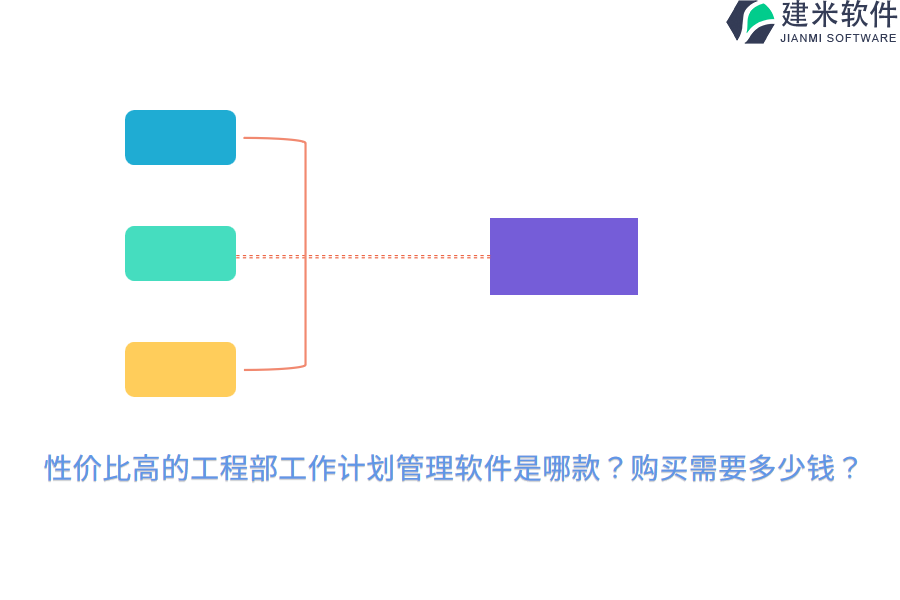 建米软件
JIANMI SOFTWARE

性价比高的工程部工作计划管理软件是哪款？购买需要多少钱？